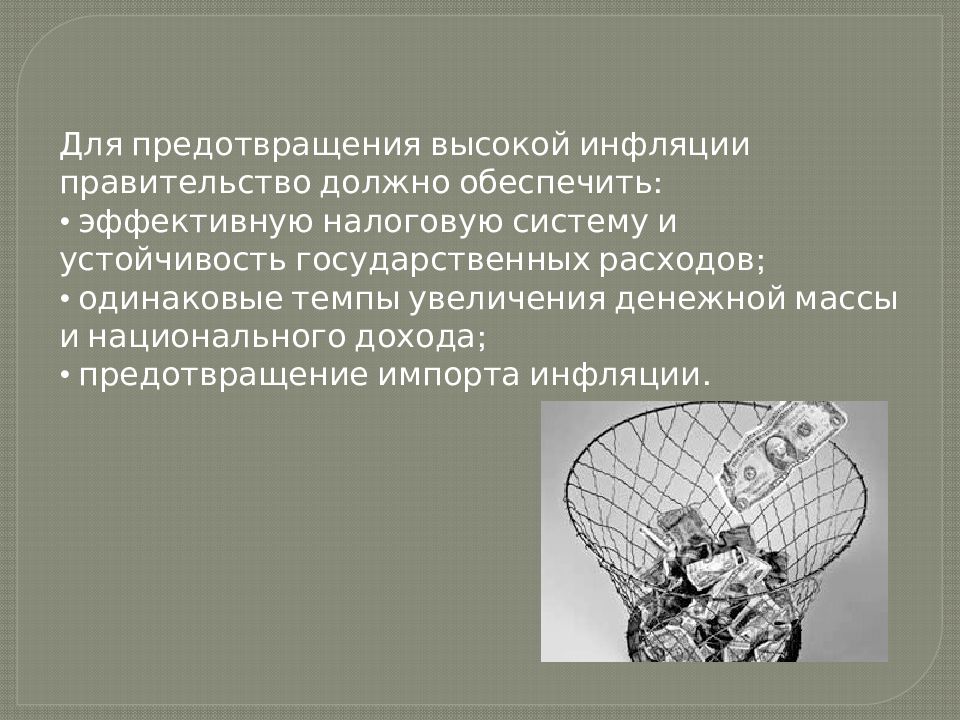 Для предотвращения высокой инфляции правительство должно обеспечить:
• эффективную налоговую систему и устойчивость государственных расходов;
• одинаковые темпы увеличения денежной массы и национального дохода;
• предотвращение импорта инфляции.